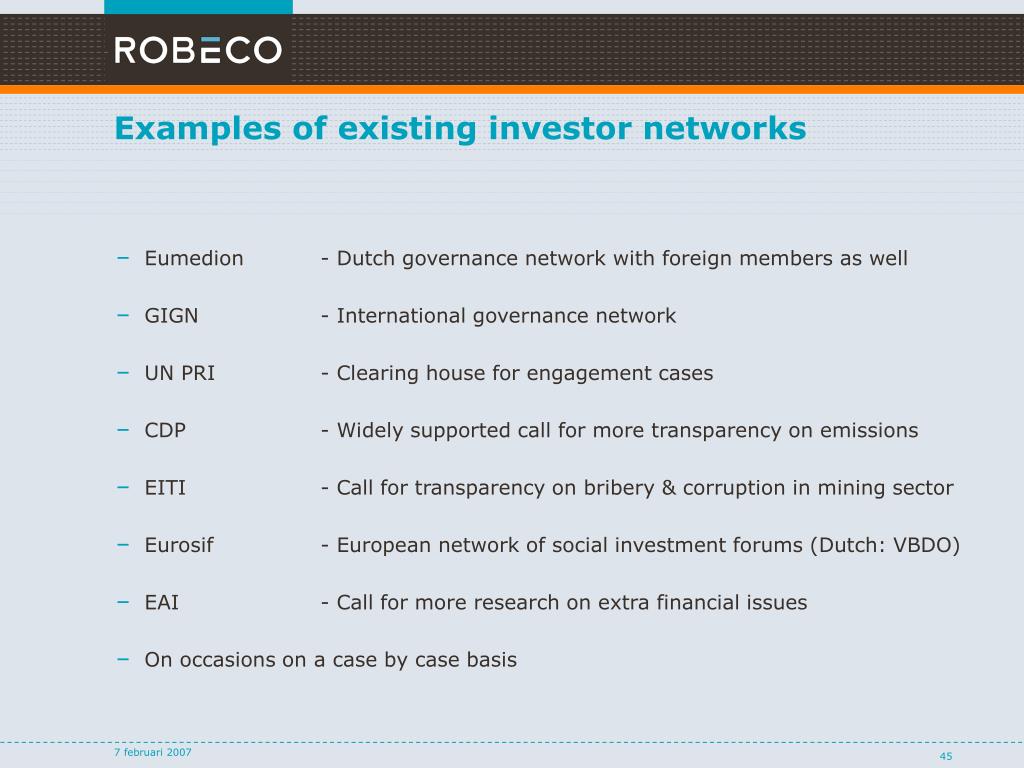 ROBECO

Examples of existing investor networks

– Eumedion - Dutch governance network with foreign members as well

– GIGN - International governance network

– UN PRI - Clearing house for engagement cases

– CDP - Widely supported call for more transparency on emissions

– EITI - Call for transparency on bribery & corruption in mining sector

– Eurosif - European network of social investment forums (Dutch: VBDO)

– EAI - Call for more research on extra financial issues

– On occasions on a case by case basis

7 februari 2007

45